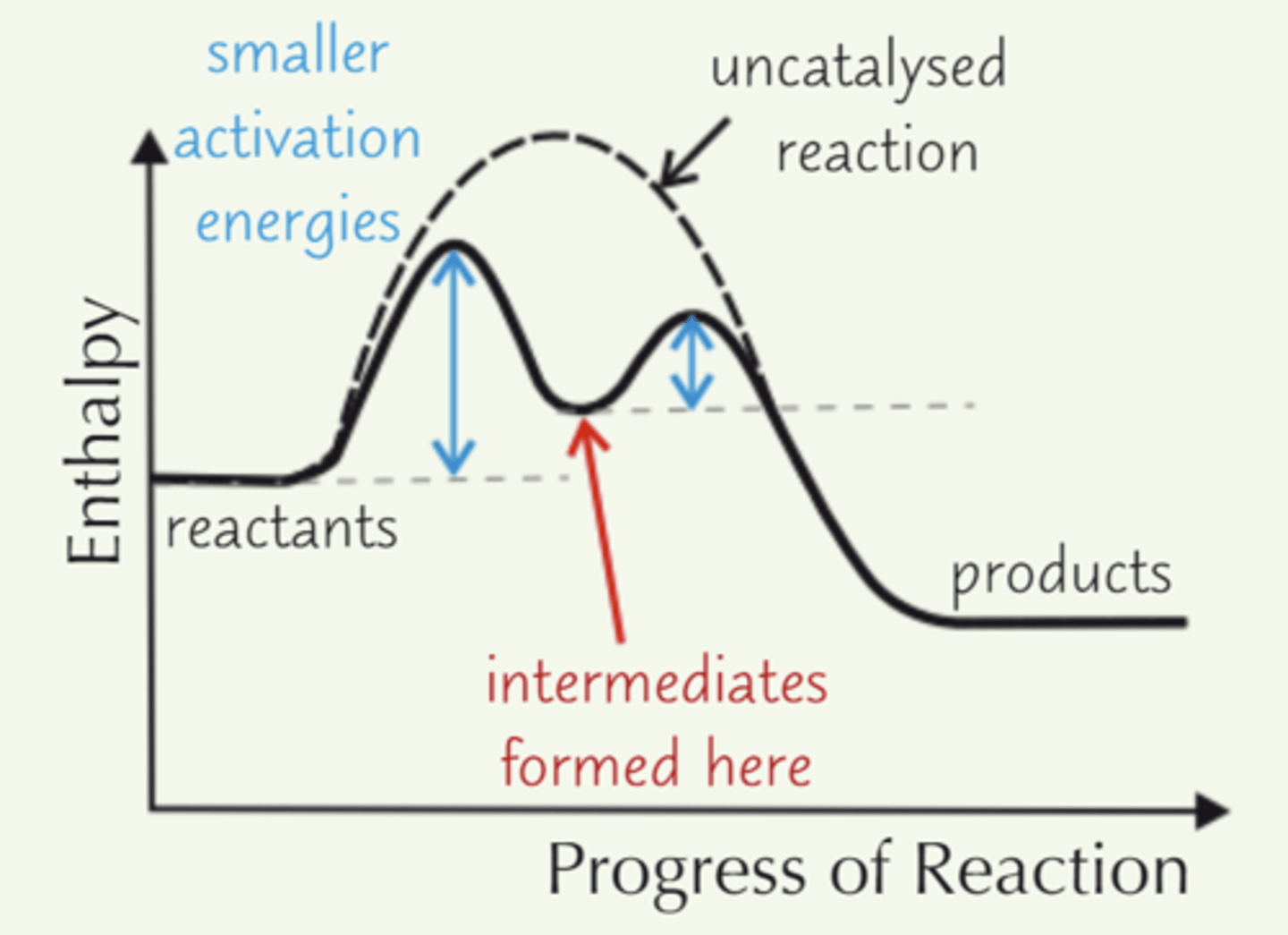 smaller activation energies

uncatalysed reaction

Enthalpy

reactants

products

intermediates formed here

Progress of Reaction